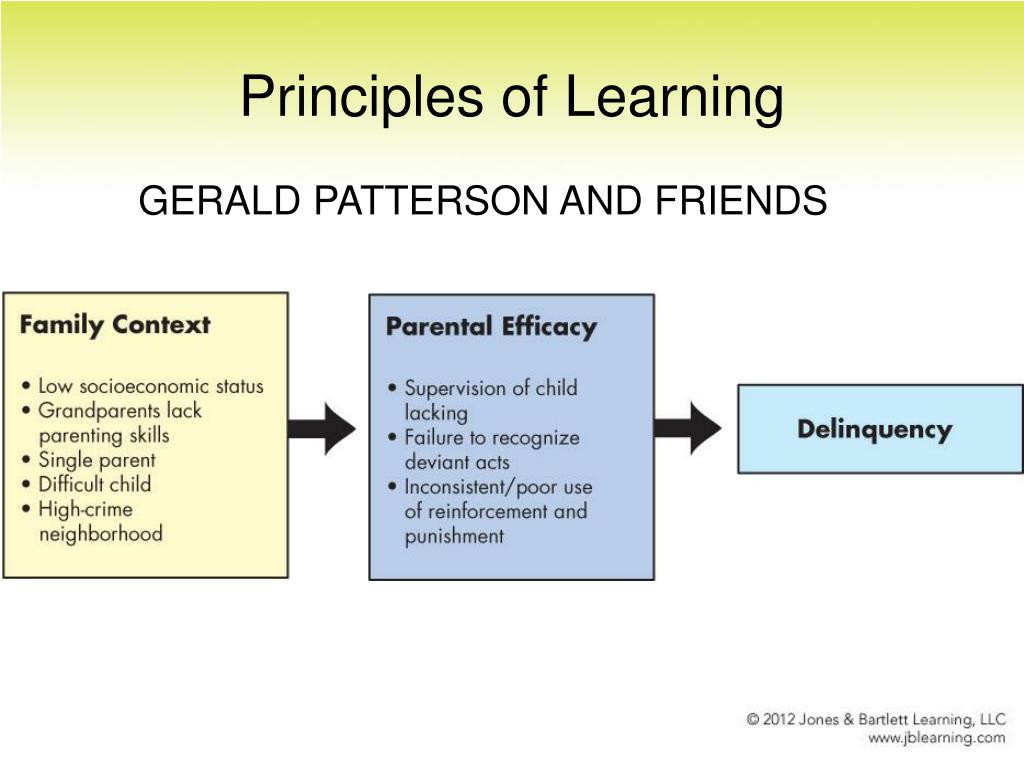 Principles of Learning

GERALD PATTERSON AND FRIENDS

Family Context

• Low socioeconomic status
• Grandparents lack parenting skills
• Single parent
• Difficult child
• High-crime neighborhood

Parental Efficacy

• Supervision of child lacking
• Failure to recognize deviant acts
• Inconsistent/poor use of reinforcement and punishment

Delinquency

© 2012 Jones & Bartlett Learning, LLC
www.jblearning.com